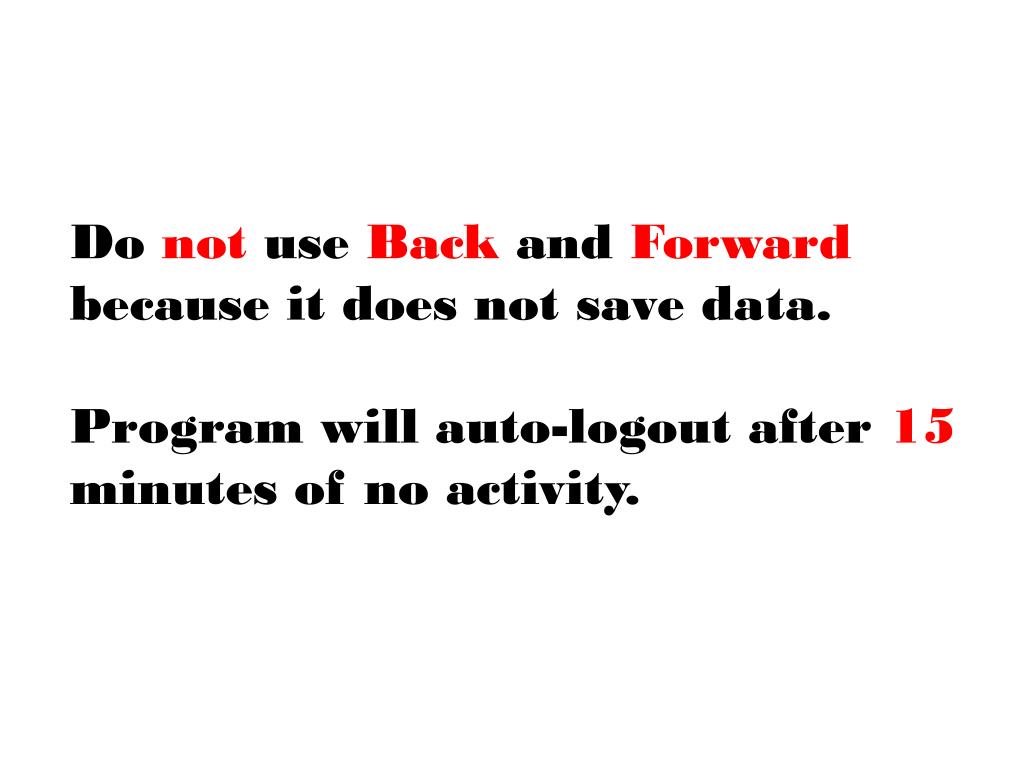 Do not use Back and Forward because it does not save data.

Program will auto-logout after 15 minutes of no activity.